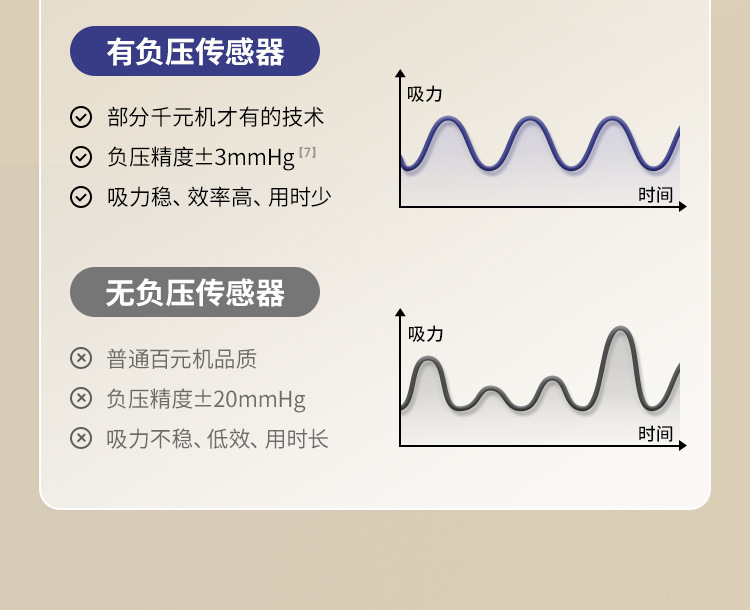 有负压传感器

部分千元机才有的技术
负压精度±3mmHg [7]
吸力稳、效率高、用时少

吸力
时间

无负压传感器

普通百元机品质
负压精度±20mmHg
吸力不稳、低效、用时长

吸力
时间